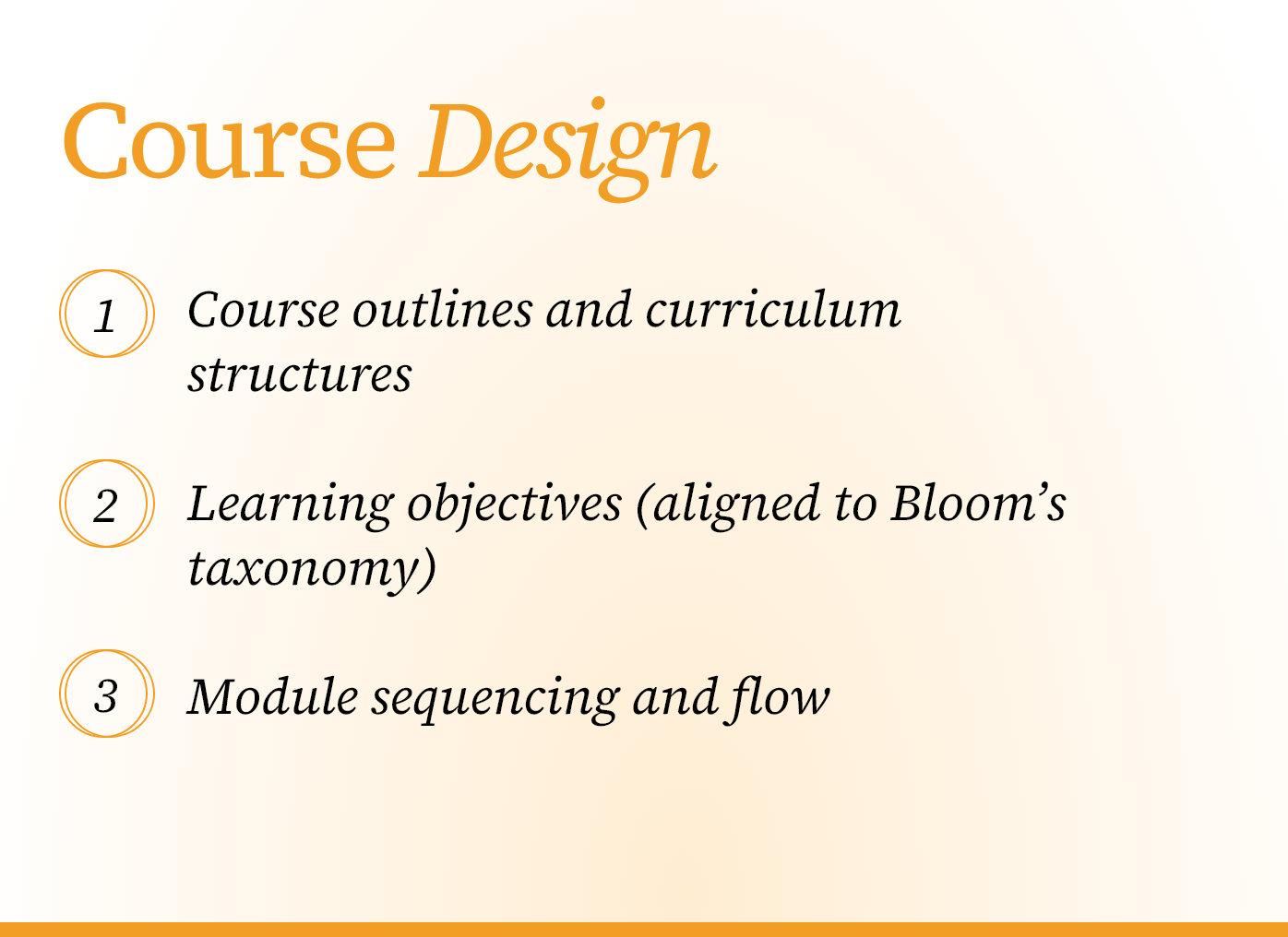 Course Design

1 Course outlines and curriculum structures

2 Learning objectives (aligned to Bloom’s taxonomy)

3 Module sequencing and flow